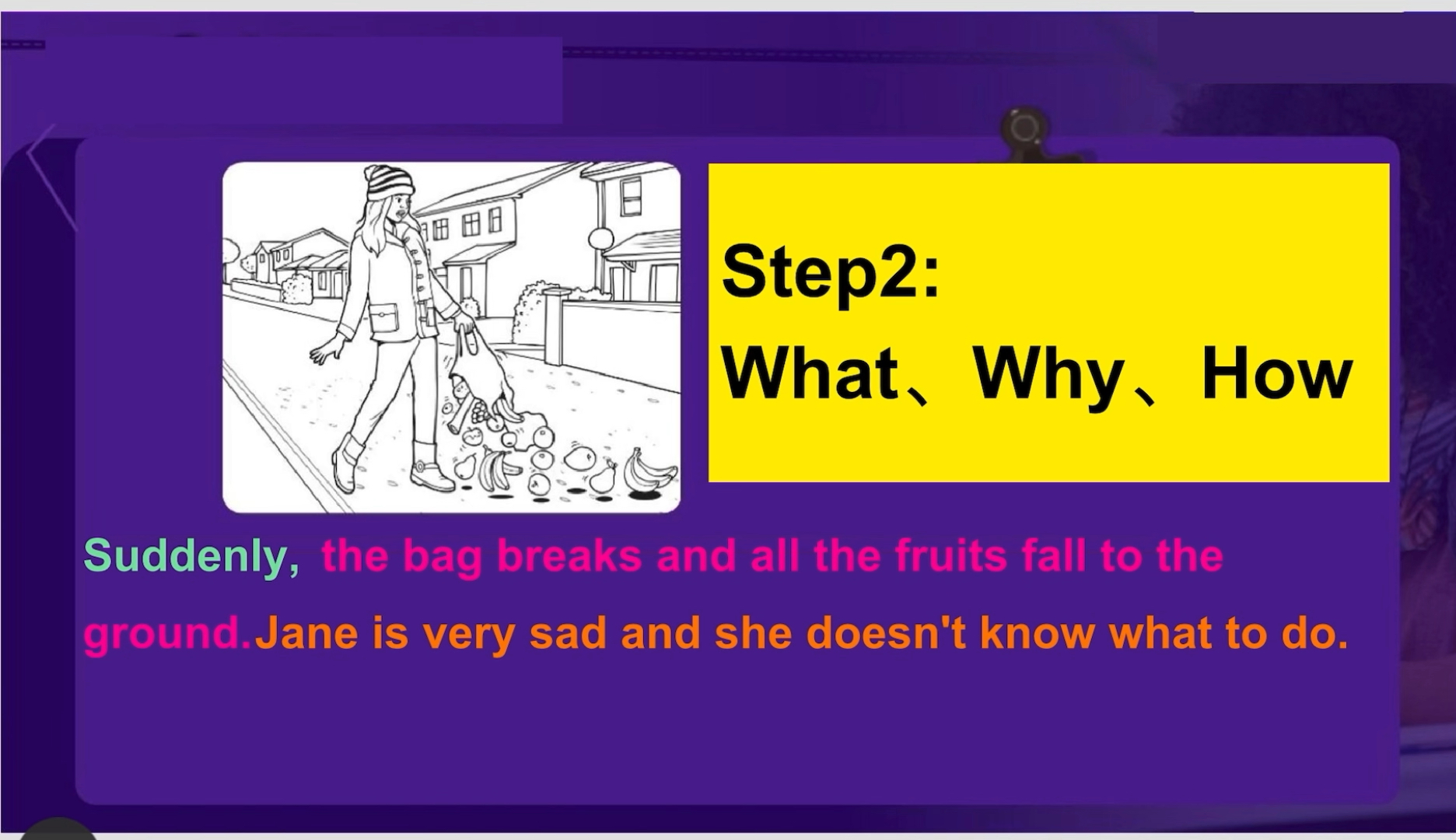 Step2:
What、Why、How

Suddenly, the bag breaks and all the fruits fall to the ground.Jane is very sad and she doesn't know what to do.